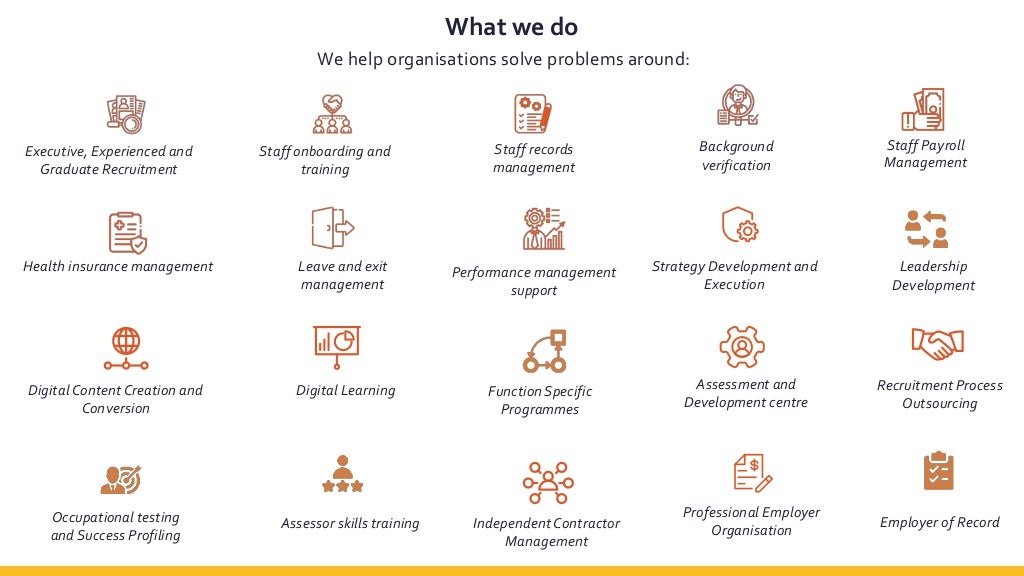 What we do

We help organisations solve problems around:

Executive, Experienced and Graduate Recruitment

Staff onboarding and training

Staff records management

Background verification

Staff Payroll Management

Health insurance management

Leave and exit management

Performance management support

Strategy Development and Execution

Leadership Development

Digital Content Creation and Conversion

Digital Learning

Function Specific Programmes

Assessment and Development centre

Recruitment Process Outsourcing

Occupational testing and Success Profiling

Assessor skills training

Independent Contractor Management

Professional Employer Organisation

Employer of Record